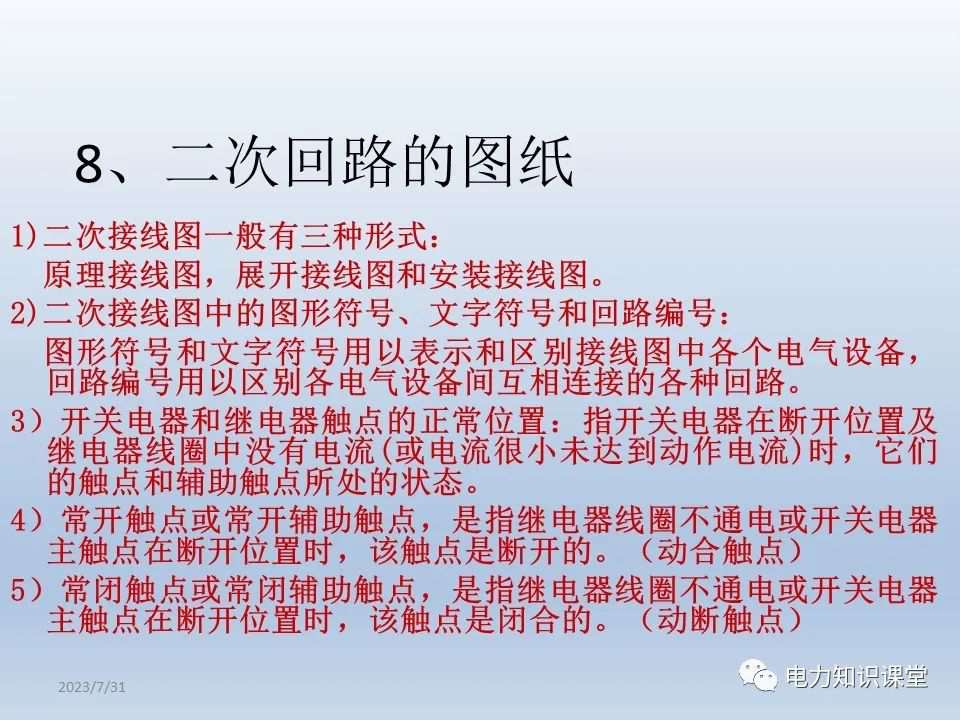 8、二次回路的图纸

1)二次接线图一般有三种形式：
原理接线图，展开接线图和安装接线图。

2)二次接线图中的图形符号、文字符号和回路编号：
图形符号和文字符号用以表示和区别接线图中各个电气设备，回路编号用以区别各电气设备间互相连接的各种回路。

3）开关电器和继电器触点的正常位置：指开关电器在断开位置及继电器线圈中没有电流(或电流很小未达到动作电流)时，它们的触点和辅助触点所处的状态。

4）常开触点或常开辅助触点，是指继电器线圈不通电或开关电器主触点在断开位置时，该触点是断开的。（动合触点）

5）常闭触点或常闭辅助触点，是指继电器线圈不通电或开关电器主触点在断开位置时，该触点是闭合的。（动断触点）

2023/7/31

电力知识课堂